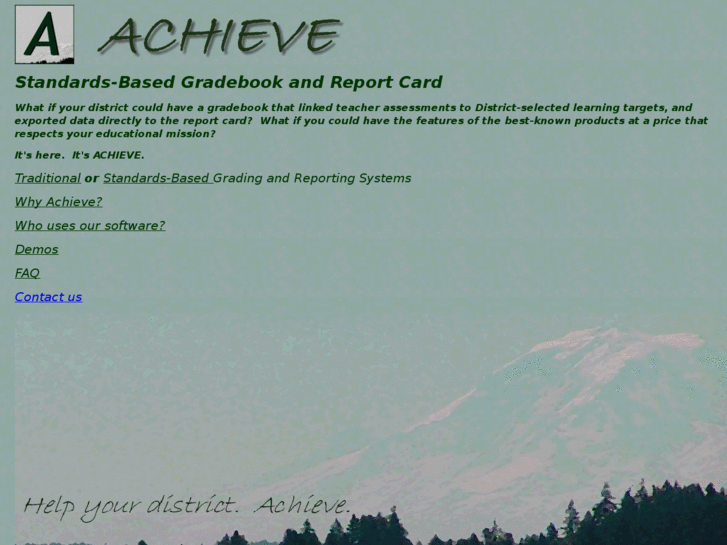 A ACHIEVE

Standards-Based Gradebook and Report Card

What if your district could have a gradebook that linked teacher assessments to District-selected learning targets, and exported data directly to the report card? What if you could have the features of the best-known products at a price that respects your educational mission?

It's here. It's ACHIEVE.

Traditional or Standards-Based Grading and Reporting Systems

Why Achieve?

Who uses our software?

Demos

FAQ

Contact us

Help your district. Achieve.